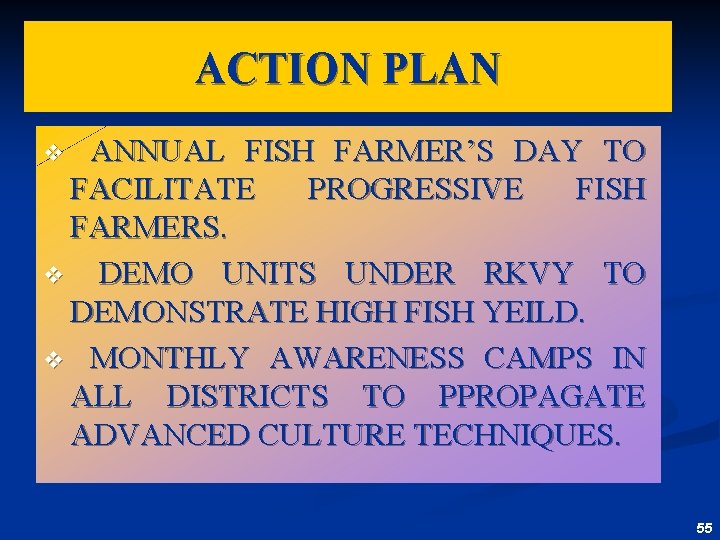 ACTION PLAN

❖ ANNUAL FISH FARMER'S DAY TO FACILITATE PROGRESSIVE FISH FARMERS.

❖ DEMO UNITS UNDER RKVY TO DEMONSTRATE HIGH FISH YEILD.

❖ MONTHLY AWARENESS CAMPS IN ALL DISTRICTS TO PPROPAGATE ADVANCED CULTURE TECHNIQUES.

55